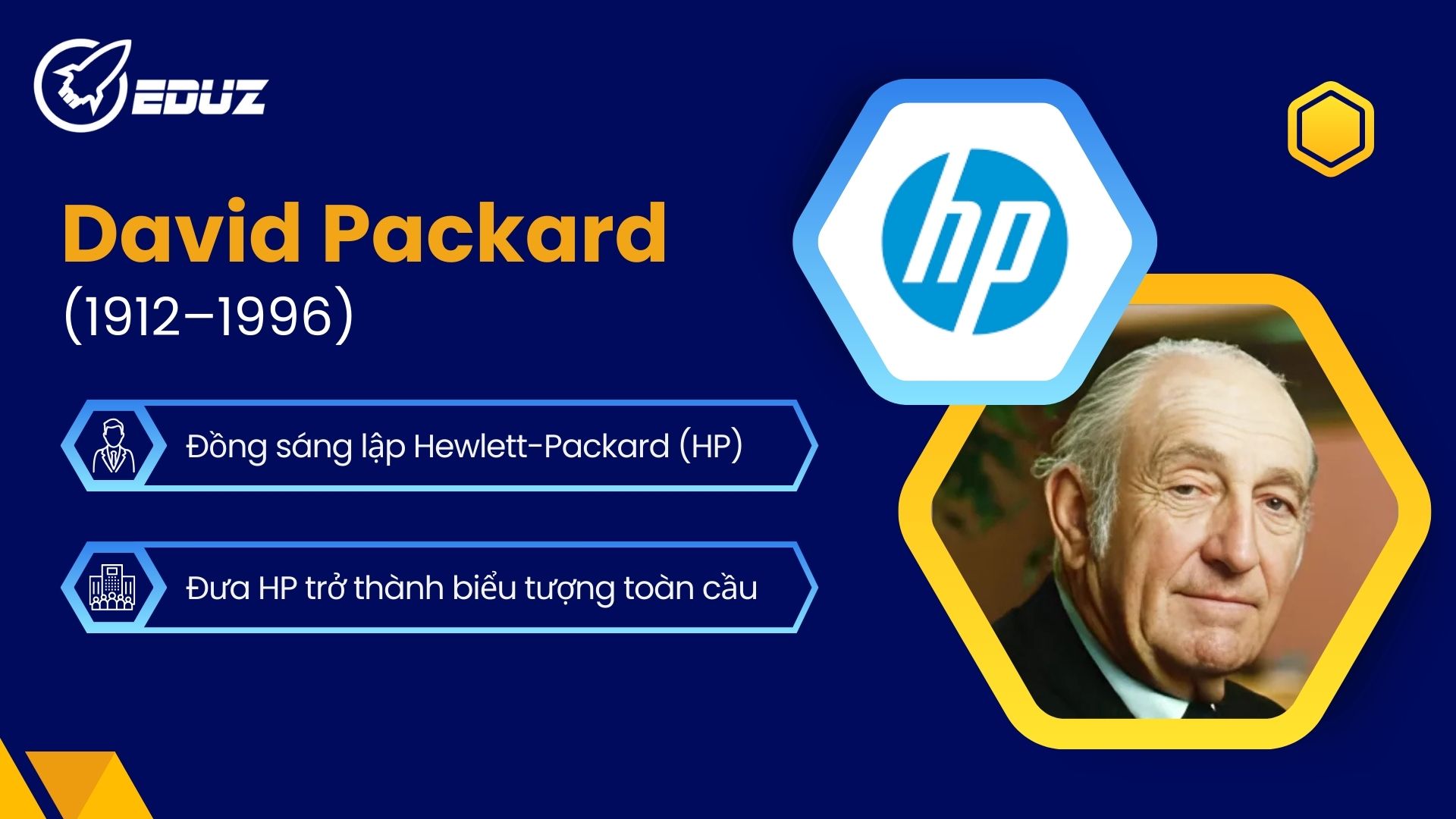 EDUZ

David Packard
(1912–1996)

Đồng sáng lập Hewlett-Packard (HP)

Đưa HP trở thành biểu tượng toàn cầu

hp